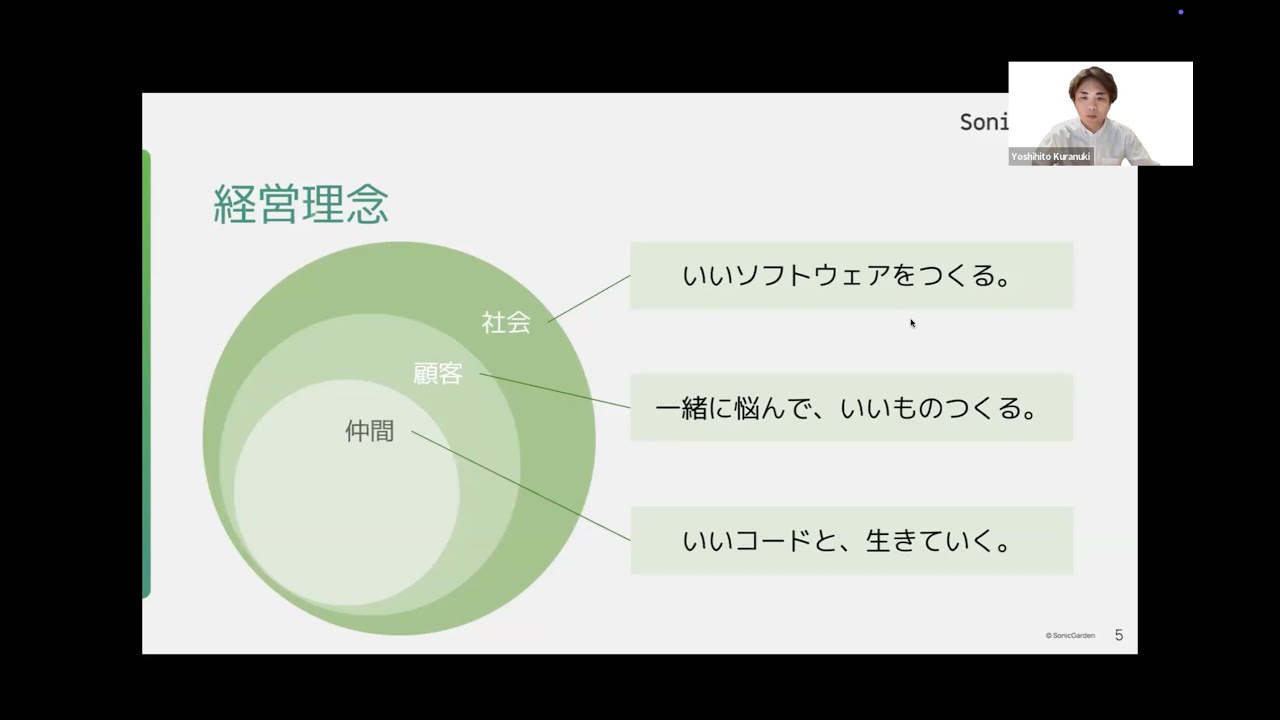 Soni

Yoshihito Kuranuki

経営理念

社会

顧客

仲間

いいソフトウェアをつくる。

一緒に悩んで、いいものつくる。

いいコードと、生きていく。

© SonicGarden

5